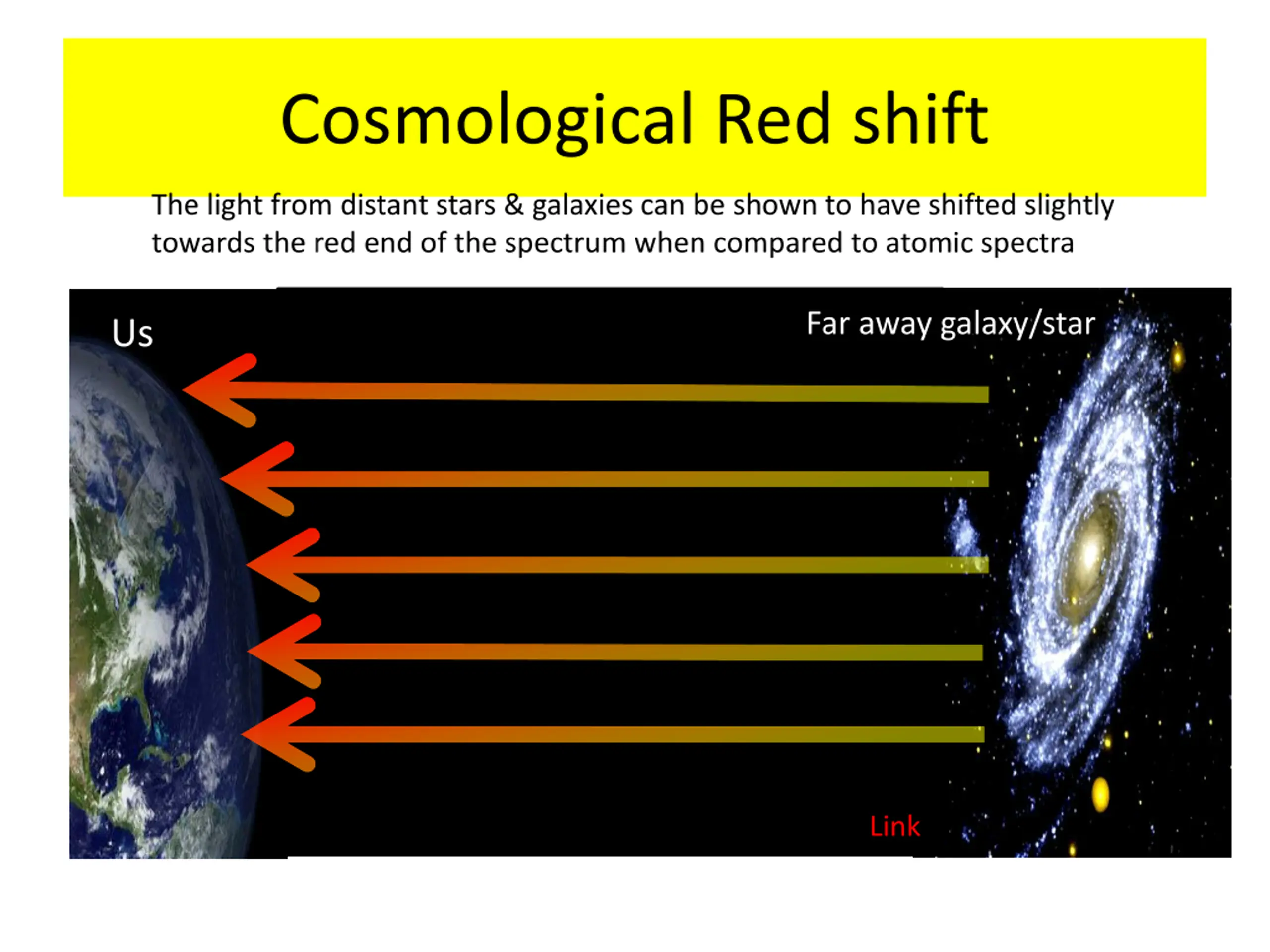 Cosmological Red shift

The light from distant stars & galaxies can be shown to have shifted slightly towards the red end of the spectrum when compared to atomic spectra

Us

Far away galaxy/star

Link